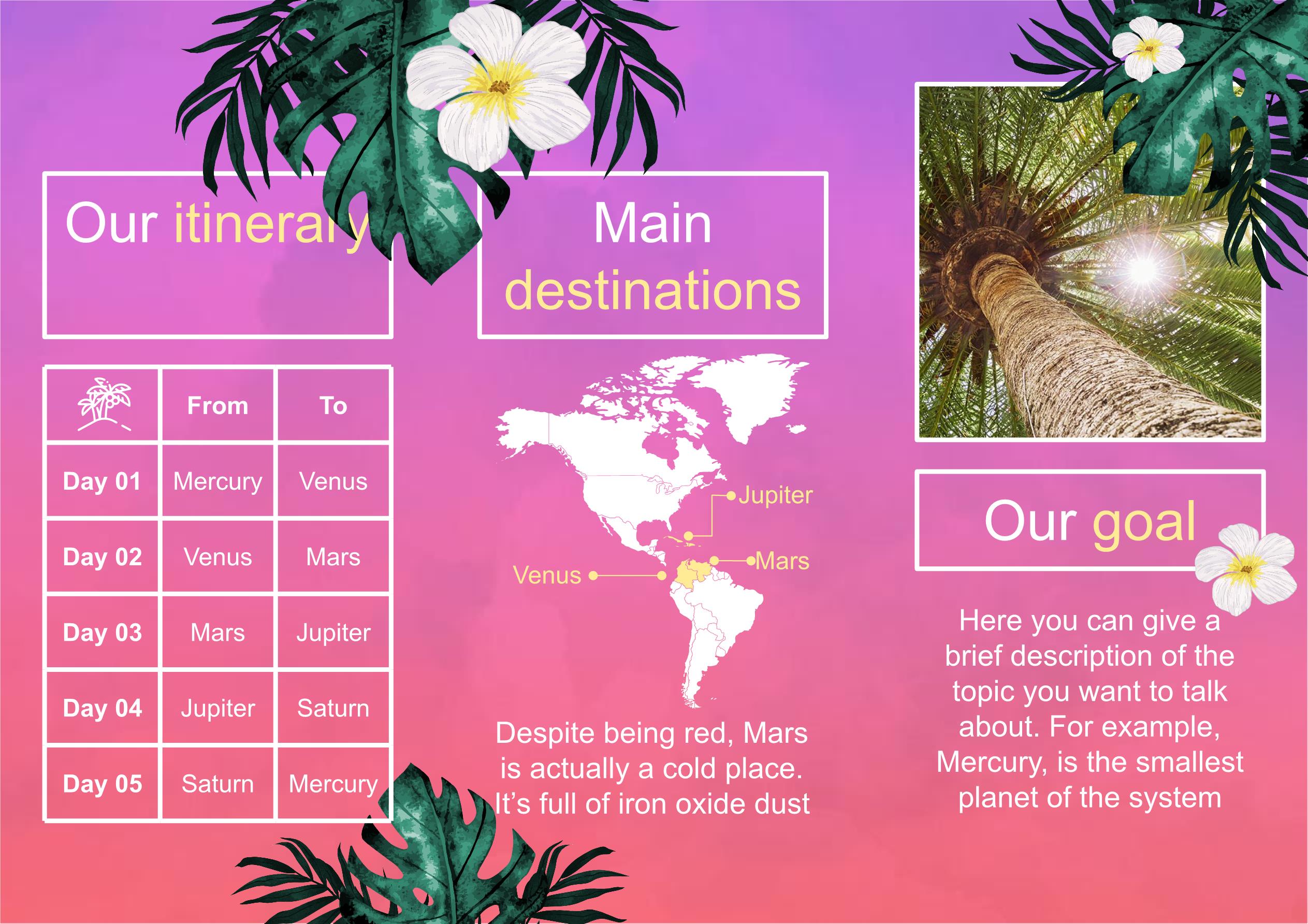 Our itinerary

| | From | To |
|---|---|---|
| Day 01 | Mercury | Venus |
| Day 02 | Venus | Mars |
| Day 03 | Mars | Jupiter |
| Day 04 | Jupiter | Saturn |
| Day 05 | Saturn | Mercury |

Main destinations

Jupiter
Mars
Venus

Despite being red, Mars is actually a cold place. It's full of iron oxide dust

Our goal

Here you can give a brief description of the topic you want to talk about. For example, Mercury, is the smallest planet of the system